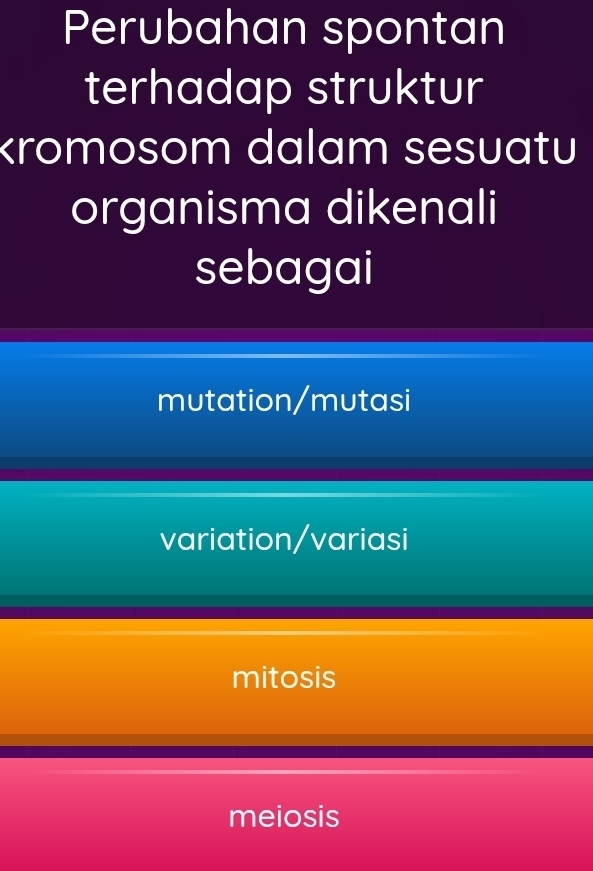 Perubahan spontan terhadap struktur kromosom dalam sesuatu organisma dikenali sebagai

mutation/mutasi

variation/variasi

mitosis

meiosis